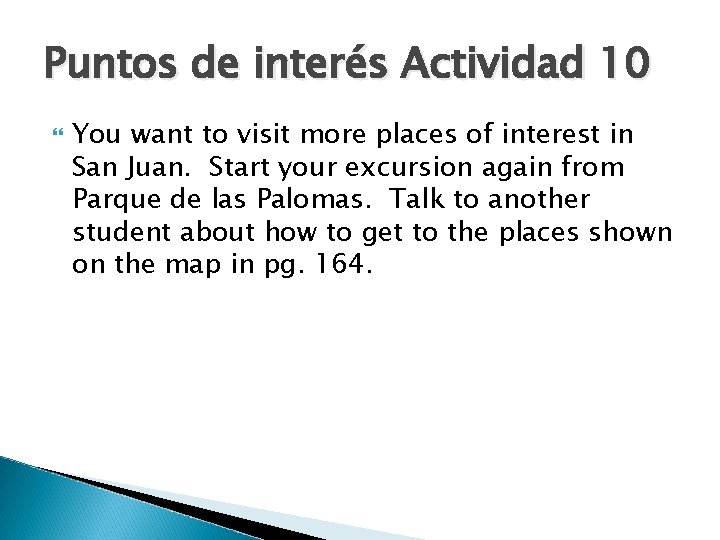 Puntos de interés Actividad 10

You want to visit more places of interest in San Juan. Start your excursion again from Parque de las Palomas. Talk to another student about how to get to the places shown on the map in pg. 164.